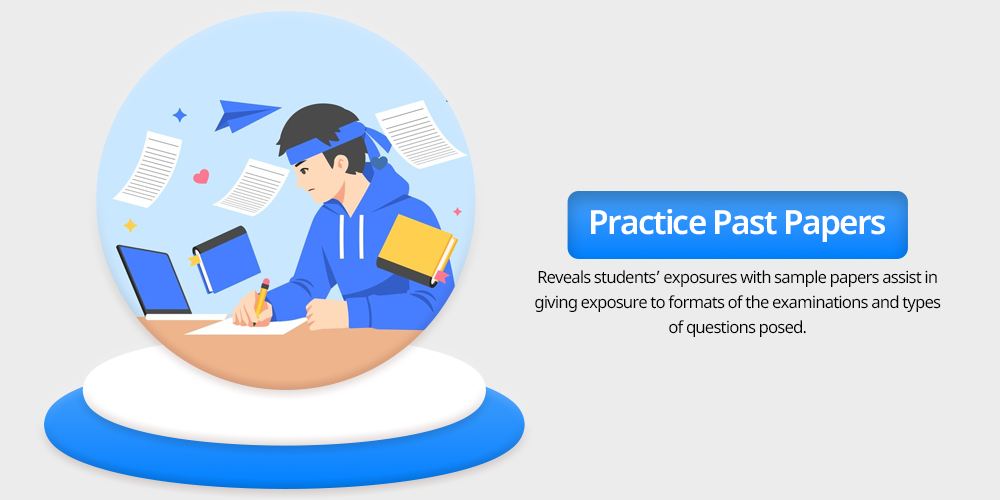 Practice Past Papers

Reveals students' exposures with sample papers assist in giving exposure to formats of the examinations and types of questions posed.